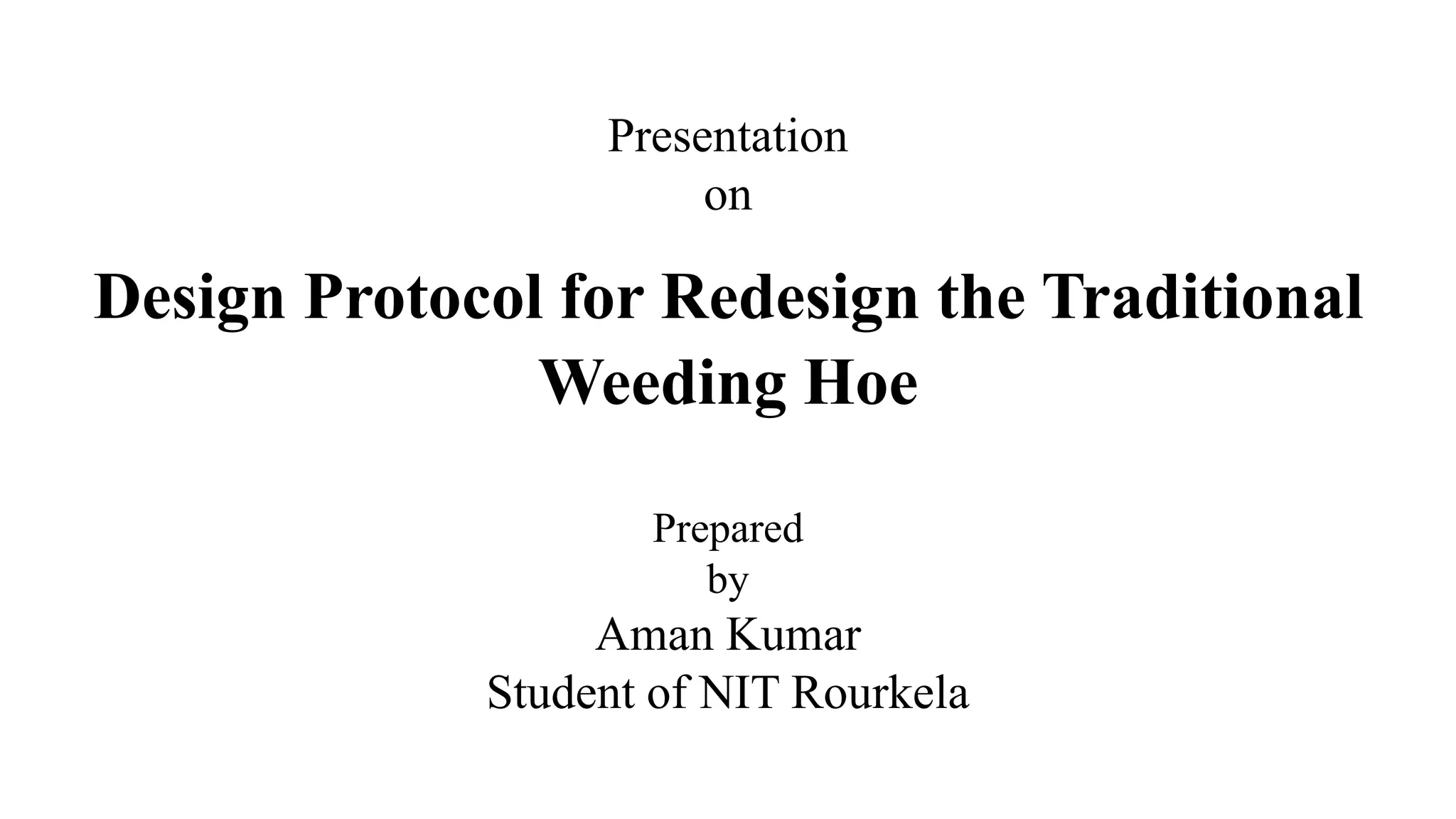 Presentation
on

Design Protocol for Redesign the Traditional Weeding Hoe

Prepared
by
Aman Kumar
Student of NIT Rourkela